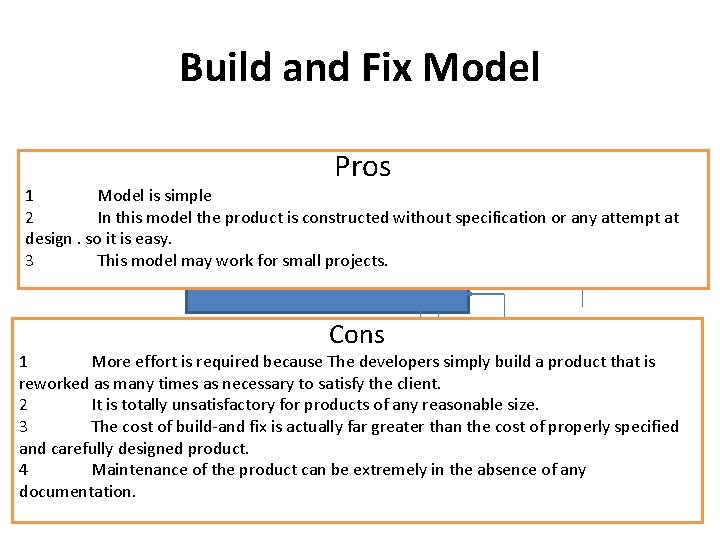 Build and Fix Model

Pros

1 Model is simple
2 In this model the product is constructed without specification or any attempt at design . so it is easy.
3 This model may work for small projects.

Cons

1 More effort is required because The developers simply build a product that is reworked as many times as necessary to satisfy the client.
2 It is totally unsatisfactory for products of any reasonable size.
3 The cost of build-and fix is actually far greater than the cost of properly specified and carefully designed product.
4 Maintenance of the product can be extremely in the absence of any documentation.